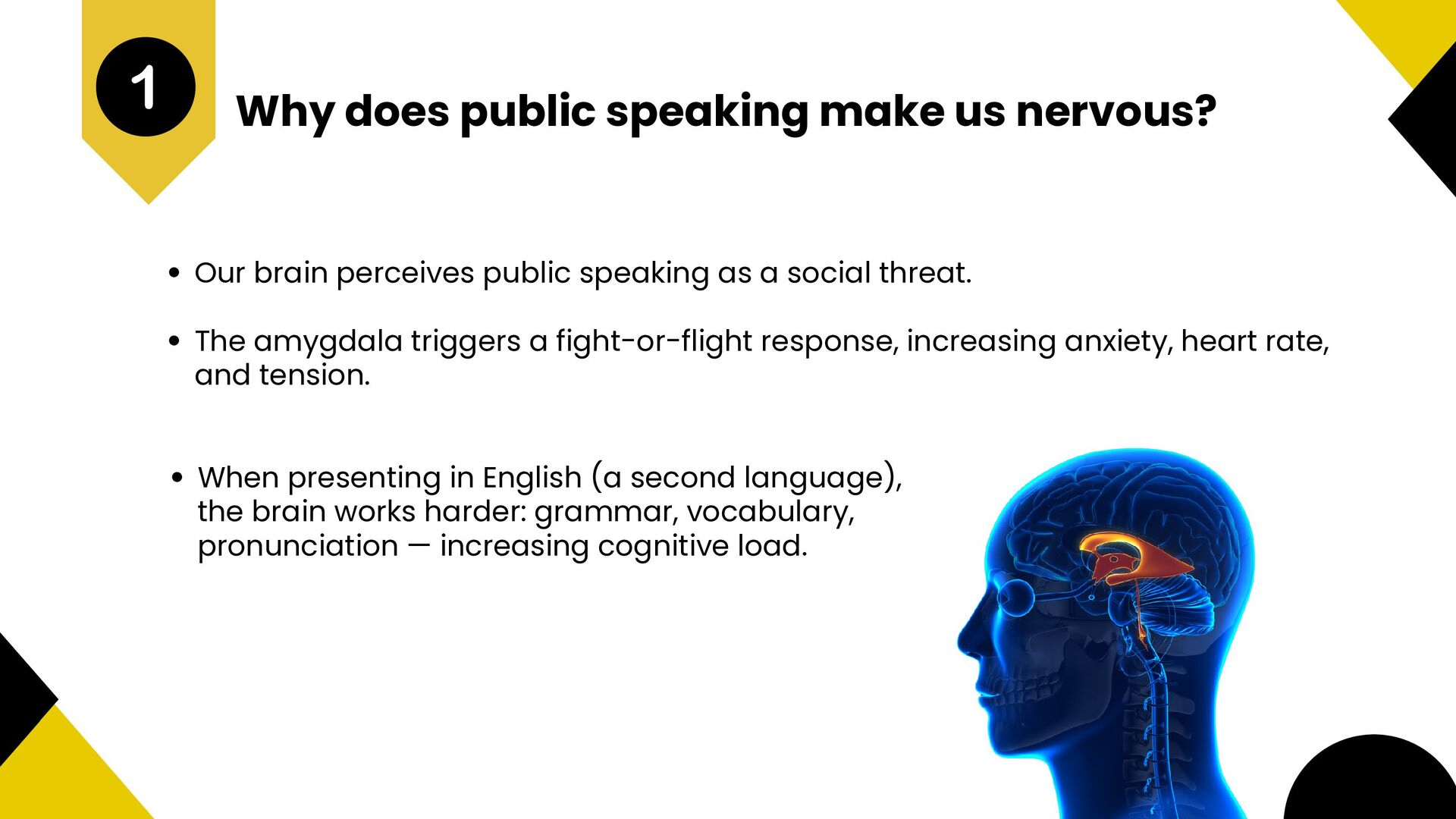 1

Why does public speaking make us nervous?

• Our brain perceives public speaking as a social threat.

• The amygdala triggers a fight-or-flight response, increasing anxiety, heart rate, and tension.

• When presenting in English (a second language), the brain works harder: grammar, vocabulary, pronunciation — increasing cognitive load.